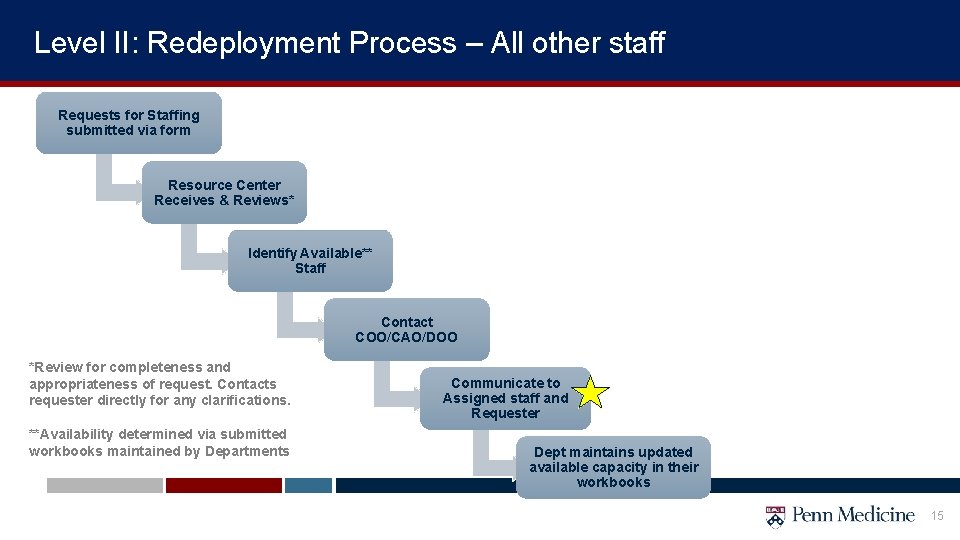 Level II: Redeployment Process – All other staff

Requests for Staffing submitted via form

Resource Center Receives & Reviews*

Identify Available** Staff

Contact COO/CAO/DOO

Communicate to Assigned staff and Requester

Dept maintains updated available capacity in their workbooks

*Review for completeness and appropriateness of request. Contacts requester directly for any clarifications.

**Availability determined via submitted workbooks maintained by Departments

Penn Medicine

15